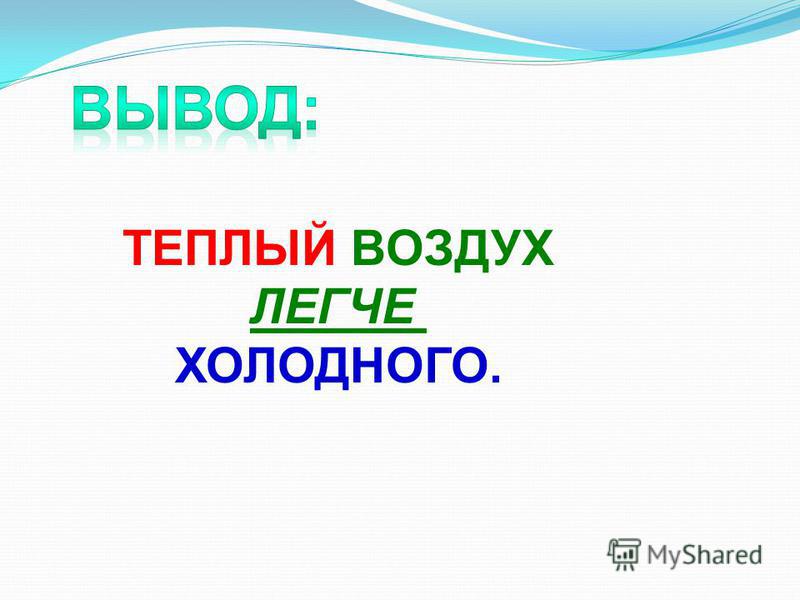 ВЫВОД:

ТЕПЛЫЙ ВОЗДУХ ЛЕГЧЕ ХОЛОДНОГО.

MyShared